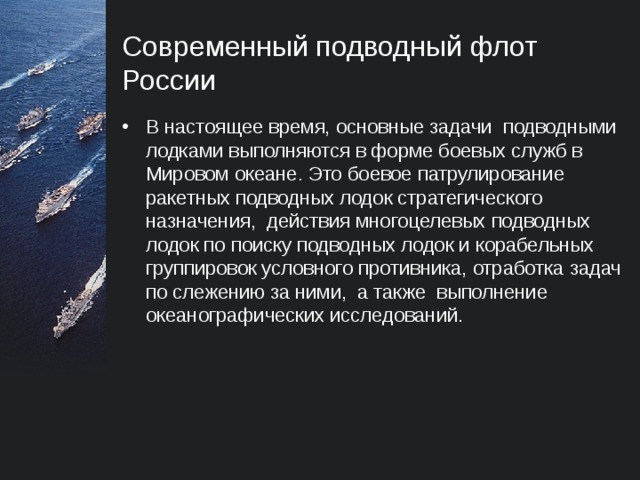 Современный подводный флот России

• В настоящее время, основные задачи подводными лодками выполняются в форме боевых служб в Мировом океане. Это боевое патрулирование ракетных подводных лодок стратегического назначения, действия многоцелевых подводных лодок по поиску подводных лодок и корабельных группировок условного противника, отработка задач по слежению за ними, а также выполнение океанографических исследований.